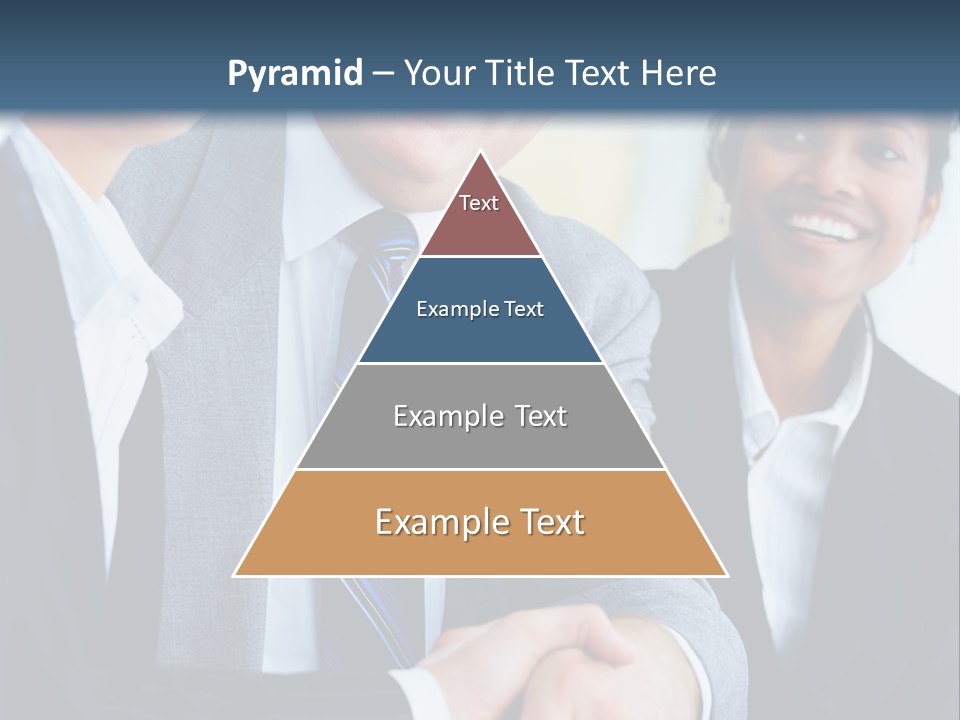 Pyramid – Your Title Text Here

Text

Example Text

Example Text

Example Text